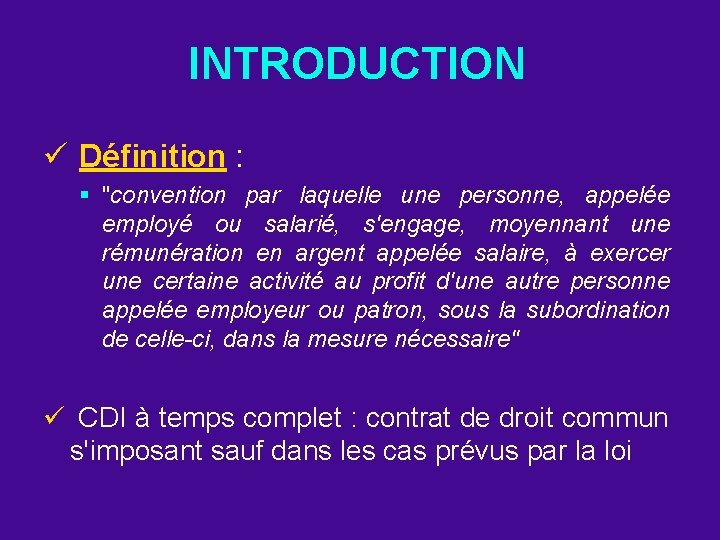 INTRODUCTION

✓ Définition :

▪ "convention par laquelle une personne, appelée employé ou salarié, s'engage, moyennant une rémunération en argent appelée salaire, à exercer une certaine activité au profit d'une autre personne appelée employeur ou patron, sous la subordination de celle-ci, dans la mesure nécessaire"

✓ CDI à temps complet : contrat de droit commun s'imposant sauf dans les cas prévus par la loi